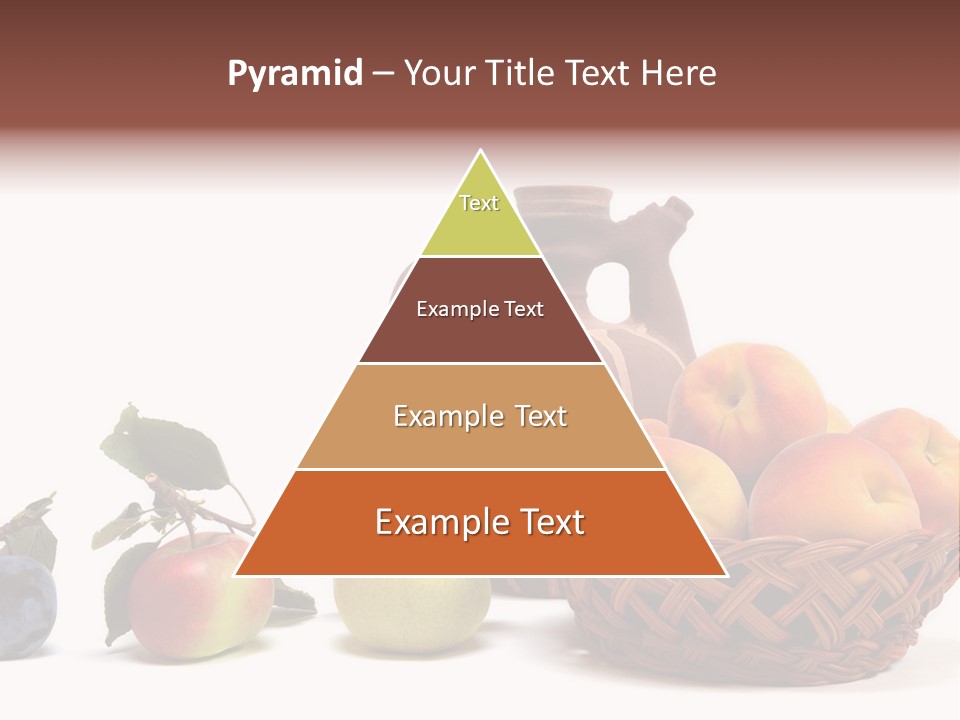 Pyramid – Your Title Text Here

Text

Example Text

Example Text

Example Text